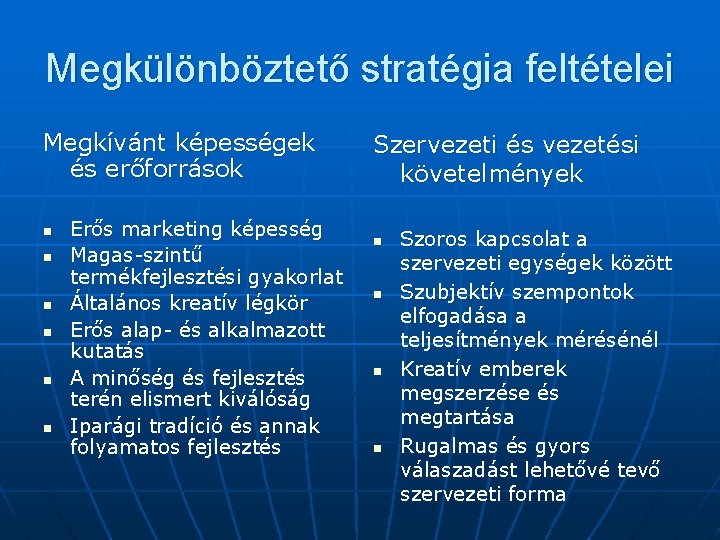 Megkülönböztető stratégia feltételei

Megkívánt képességek és erőforrások

- Erős marketing képesség
- Magas-szintű termékfejlesztési gyakorlat
- Általános kreatív légkör
- Erős alap- és alkalmazott kutatás
- A minőség és fejlesztés terén elismert kiválóság
- Iparági tradíció és annak folyamatos fejlesztés

Szervezeti és vezetési követelmények

- Szoros kapcsolat a szervezeti egységek között
- Szubjektív szempontok elfogadása a teljesítmények mérésénél
- Kreatív emberek megszerzése és megtartása
- Rugalmas és gyors válaszadást lehetővé tevő szervezeti forma